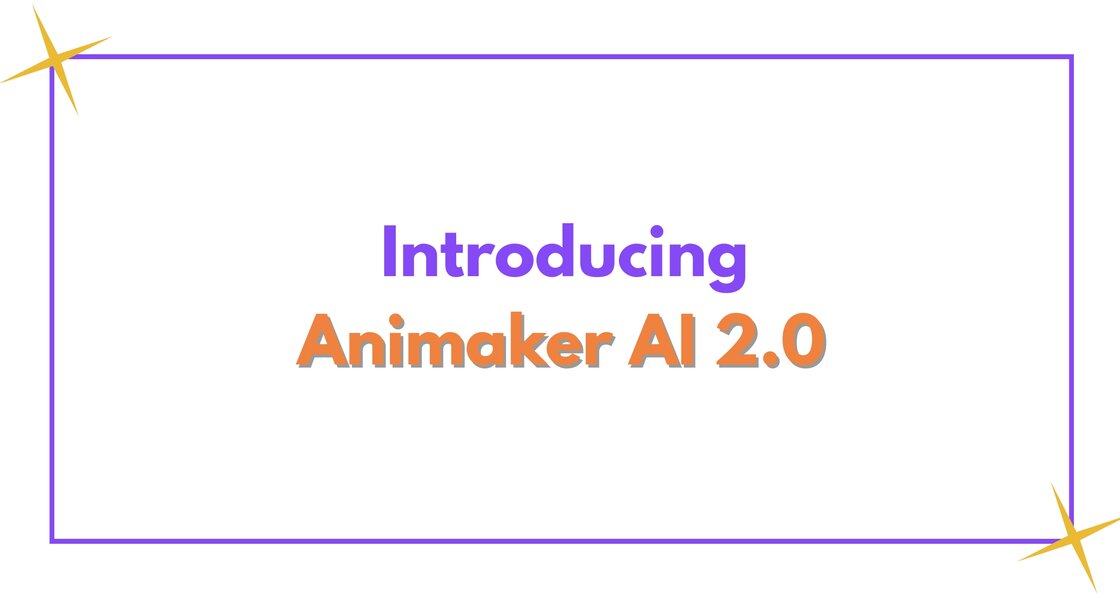 Introducing
Animaker AI 2.0